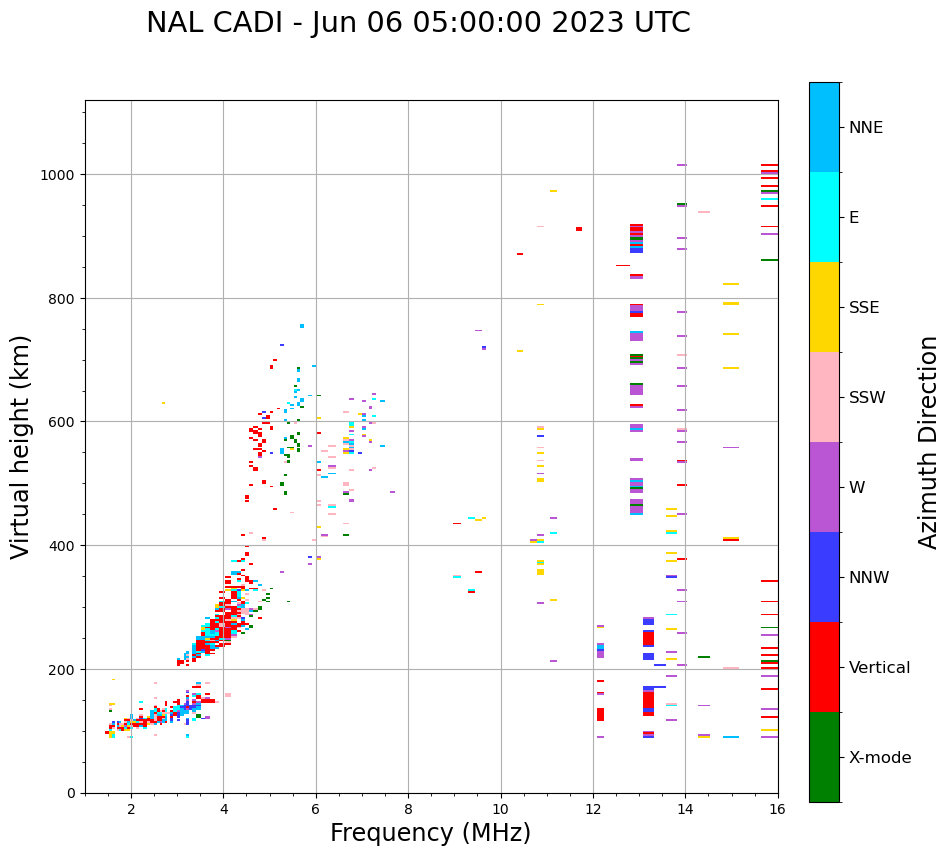 NAL CADI - Jun 06 05:00:00 2023 UTC

Virtual height (km)

1000
800
600
400
200
0

2
4
6
8
10
12
14
16

Frequency (MHz)

NNE
E
SSE
SSW
W
NNW
Vertical
X-mode

Azimuth Direction